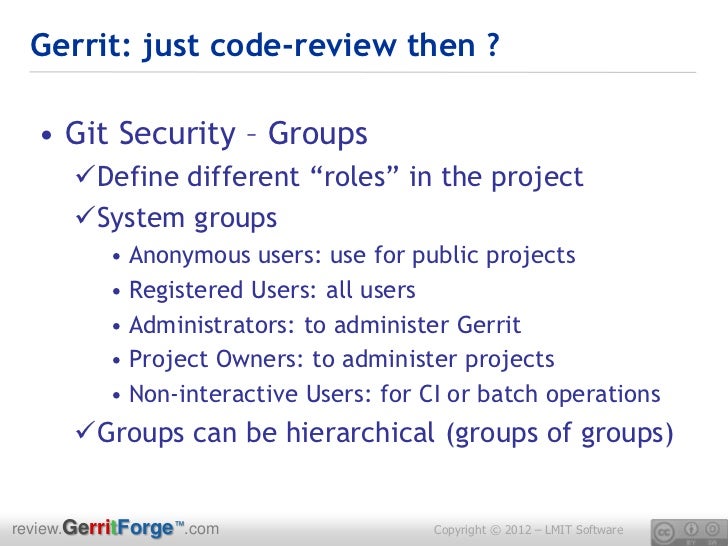 Gerrit: just code-review then ?

• Git Security – Groups
✓Define different “roles” in the project
✓System groups
• Anonymous users: use for public projects
• Registered Users: all users
• Administrators: to administer Gerrit
• Project Owners: to administer projects
• Non-interactive Users: for CI or batch operations
✓Groups can be hierarchical (groups of groups)

review.GerritForge™.com

Copyright © 2012 – LMIT Software

cc BY SA